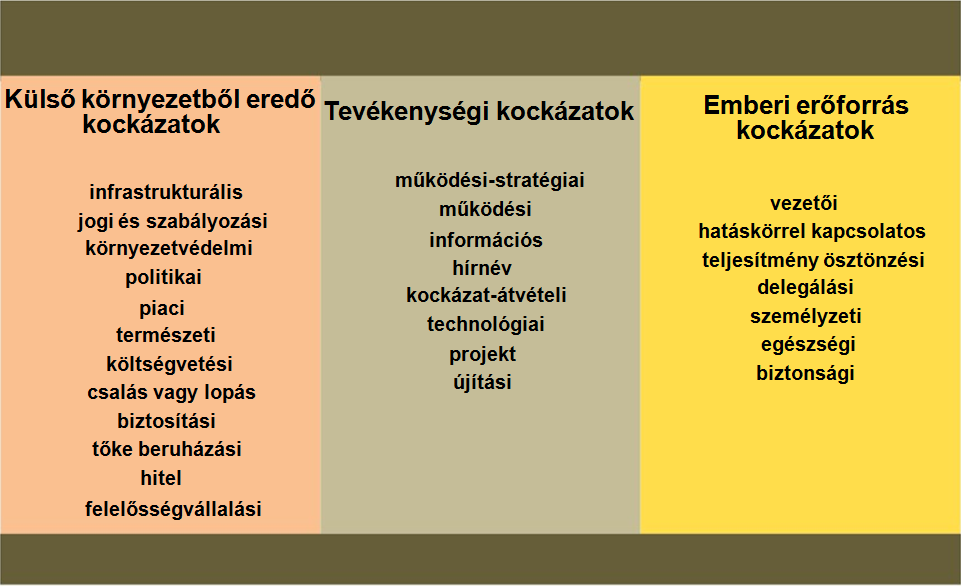 Külső környezetből eredő kockázatok

infrastrukturális
jogi és szabályozási
környezetvédelmi
politikai
piaci
természeti
költségvetési
csalás vagy lopás
biztosítási
tőke beruházási
hitel
felelősségvállalási

Tevékenységi kockázatok

működési-stratégiai
működési
információs
hírnév
kockázat-átvételi
technológiai
projekt
újítási

Emberi erőforrás kockázatok

vezetői
hatáskörrel kapcsolatos
teljesítmény ösztönzési
delegálási
személyzeti
egészségi
biztonsági